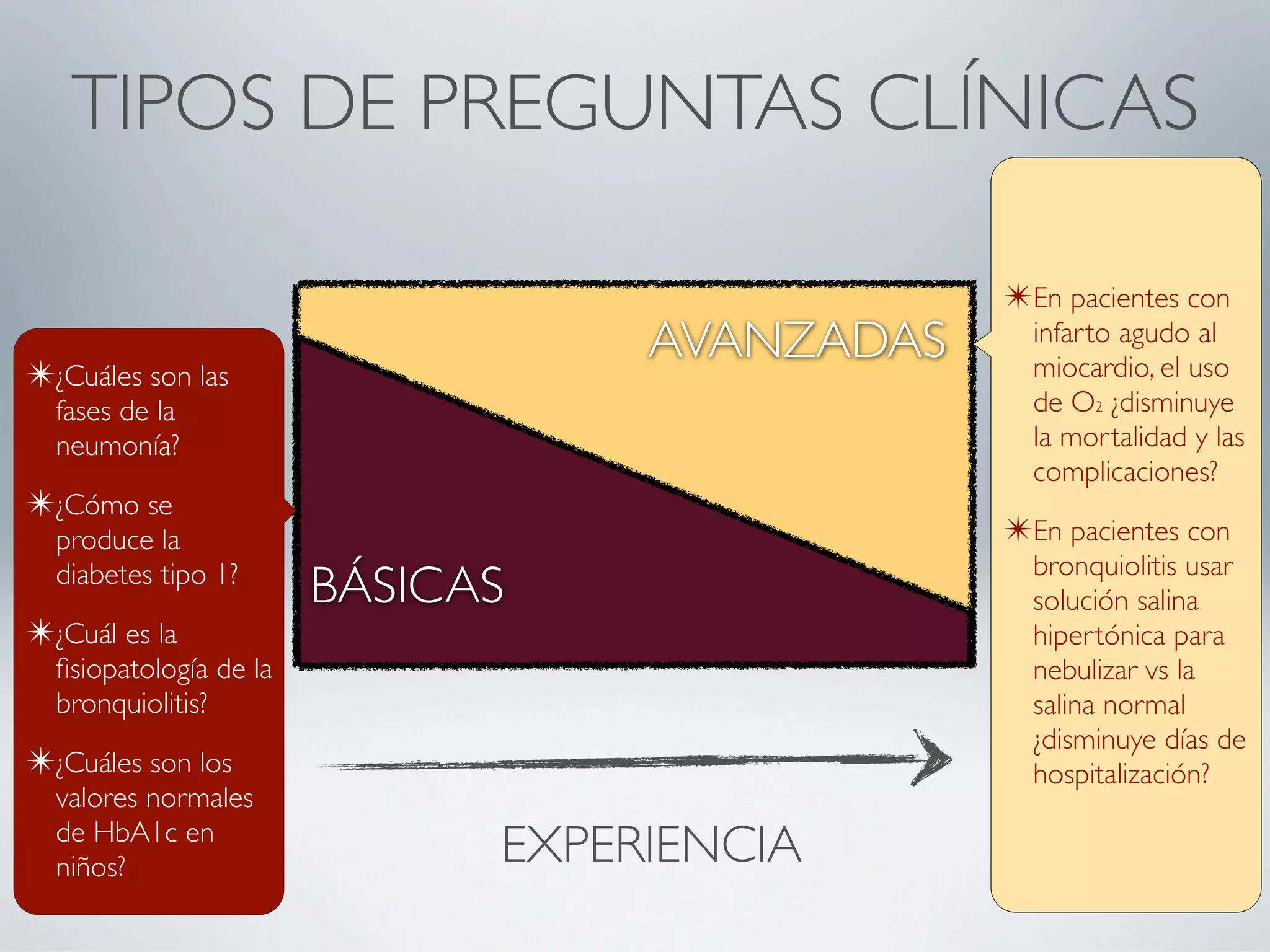 TIPOS DE PREGUNTAS CLÍNICAS

✳¿Cuáles son las fases de la neumonía?

✳¿Cómo se produce la diabetes tipo 1?

✳¿Cuál es la fisiopatología de la bronquiolitis?

✳¿Cuáles son los valores normales de HbA1c en niños?

AVANZADAS

BÁSICAS

EXPERIENCIA

✳En pacientes con infarto agudo al miocardio, el uso de $O_2$ ¿disminuye la mortalidad y las complicaciones?

✳En pacientes con bronquiolitis usar solución salina hipertónica para nebulizar vs la salina normal ¿disminuye días de hospitalización?